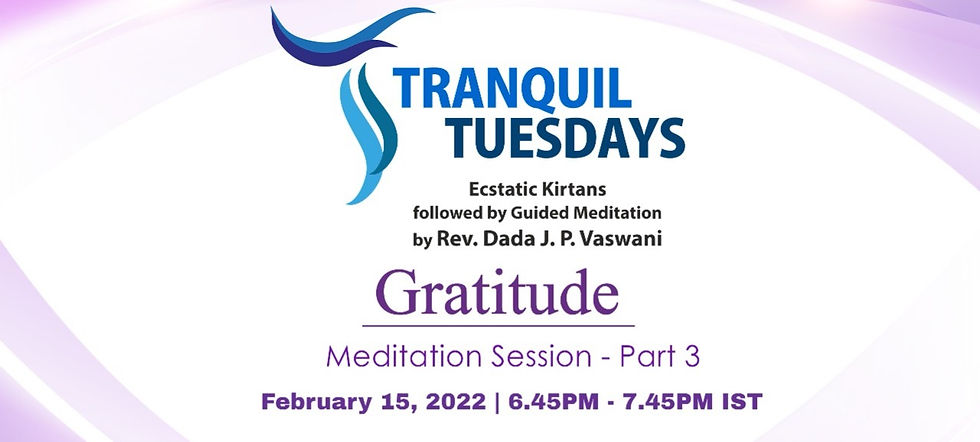 TRANQUIL TUESDAYS

Ecstatic Kirtans followed by Guided Meditation by Rev. Dada J. P. Vaswani

Gratitude

Meditation Session - Part 3

February 15, 2022 | 6.45PM - 7.45PM IST